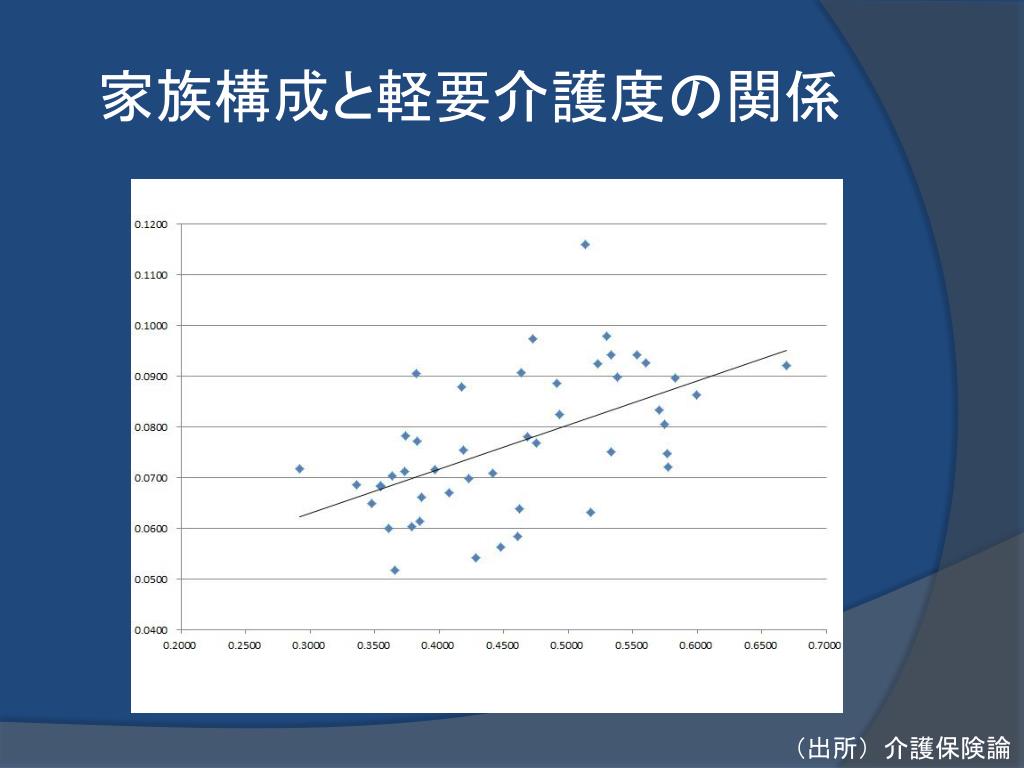 家族構成と軽要介護度の関係

0.1200
0.1100
0.1000
0.0900
0.0800
0.0700
0.0600
0.0500
0.0400

0.2000 0.2500 0.3000 0.3500 0.4000 0.4500 0.5000 0.5500 0.6000 0.6500 0.7000

（出所）介護保険論